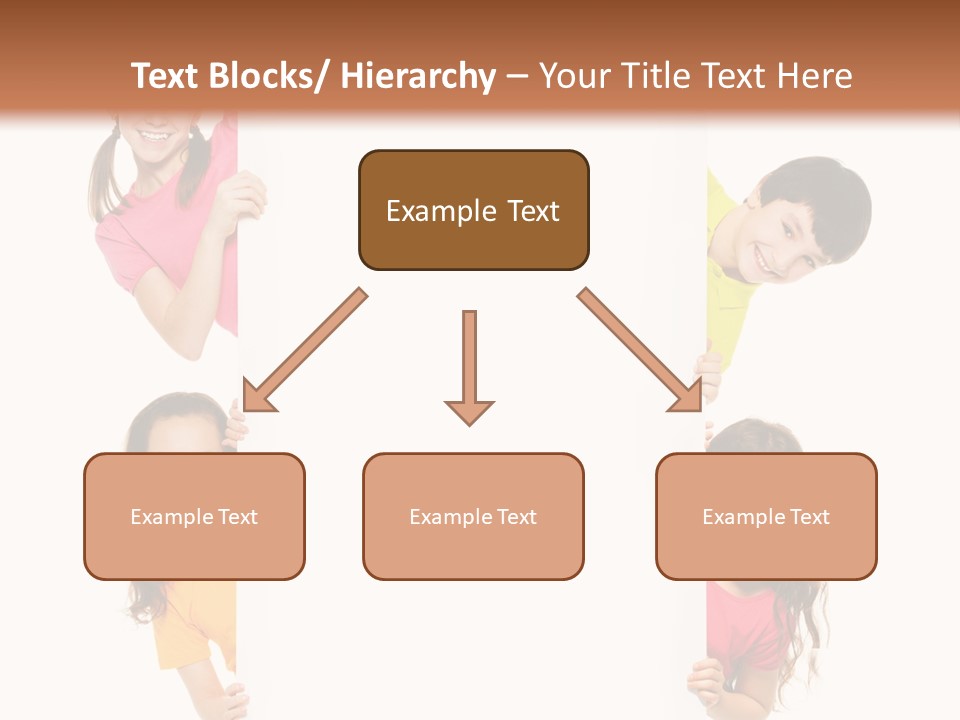 Text Blocks/ Hierarchy – Your Title Text Here

Example Text

Example Text

Example Text

Example Text